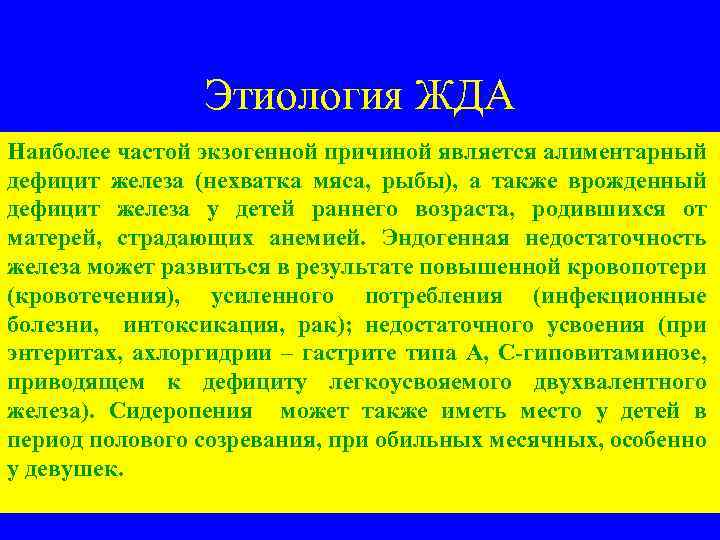 Этиология ЖДА

Наиболее частой экзогенной причиной является алиментарный дефицит железа (нехватка мяса, рыбы), а также врожденный дефицит железа у детей раннего возраста, родившихся от матерей, страдающих анемией. Эндогенная недостаточность железа может развиться в результате повышенной кровопотери (кровотечения), усиленного потребления (инфекционные болезни, интоксикация, рак); недостаточного усвоения (при энтеритах, ахлоргидрии – гастрите типа А, С-гиповитаминозе, приводящем к дефициту легкоусвояемого двухвалентного железа). Сидеропения может также иметь место у детей в период полового созревания, при обильных месячных, особенно у девушек.